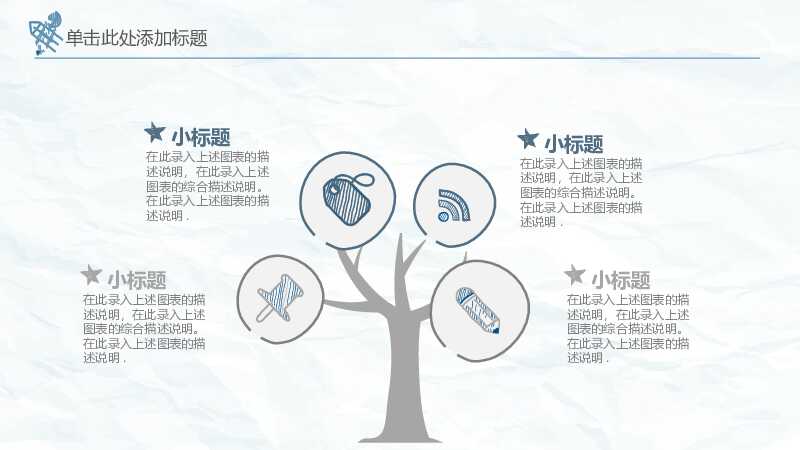 单击此处添加标题

小标题
在此录入上述图表的描述说明，在此录入上述图表的综合描述说明。在此录入上述图表的描述说明 .

小标题
在此录入上述图表的描述说明，在此录入上述图表的综合描述说明。在此录入上述图表的描述说明 .

小标题
在此录入上述图表的描述说明，在此录入上述图表的综合描述说明。在此录入上述图表的描述说明 .

小标题
在此录入上述图表的描述说明，在此录入上述图表的综合描述说明。在此录入上述图表的描述说明 .